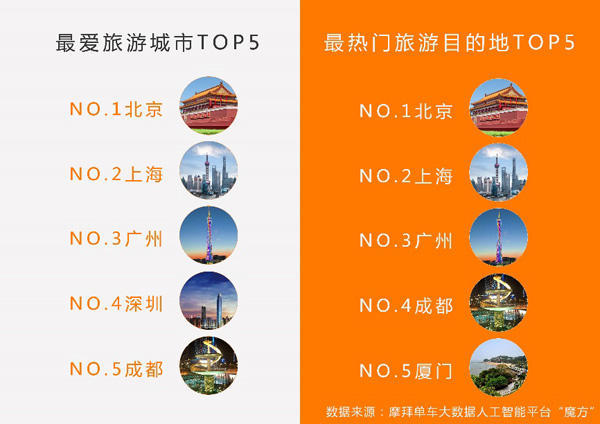 最爱旅游城市TOP5

NO.1北京
NO.2上海
NO.3广州
NO.4深圳
NO.5成都

最热门旅游目的地TOP5

NO.1北京
NO.2上海
NO.3广州
NO.4成都
NO.5厦门

数据来源：摩拜单车大数据人工智能平台“魔方”